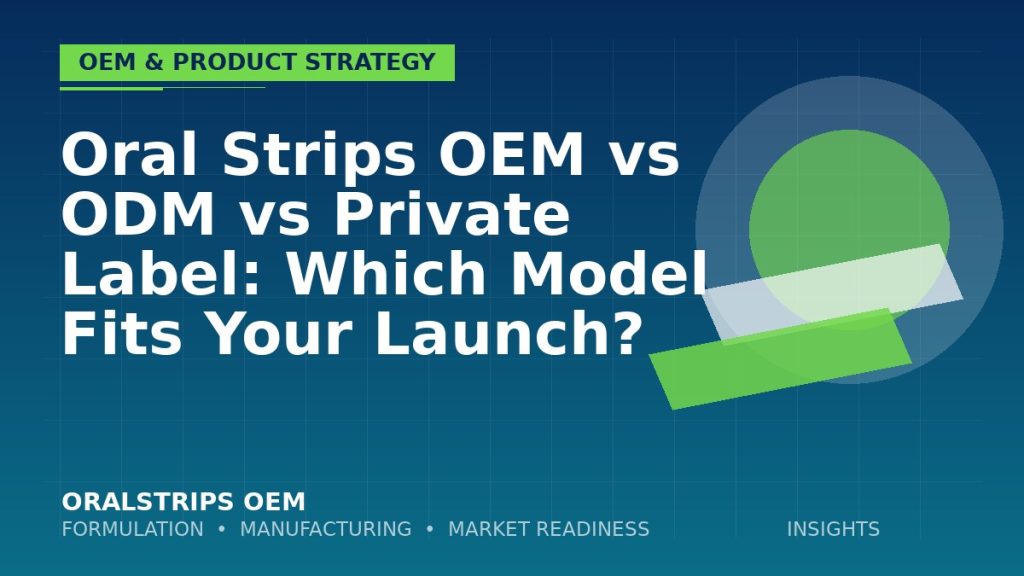 OEM & PRODUCT STRATEGY

Oral Strips OEM vs ODM vs Private Label: Which Model Fits Your Launch?

ORALSTRIPS OEM
FORMULATION • MANUFACTURING • MARKET READINESS

INSIGHTS